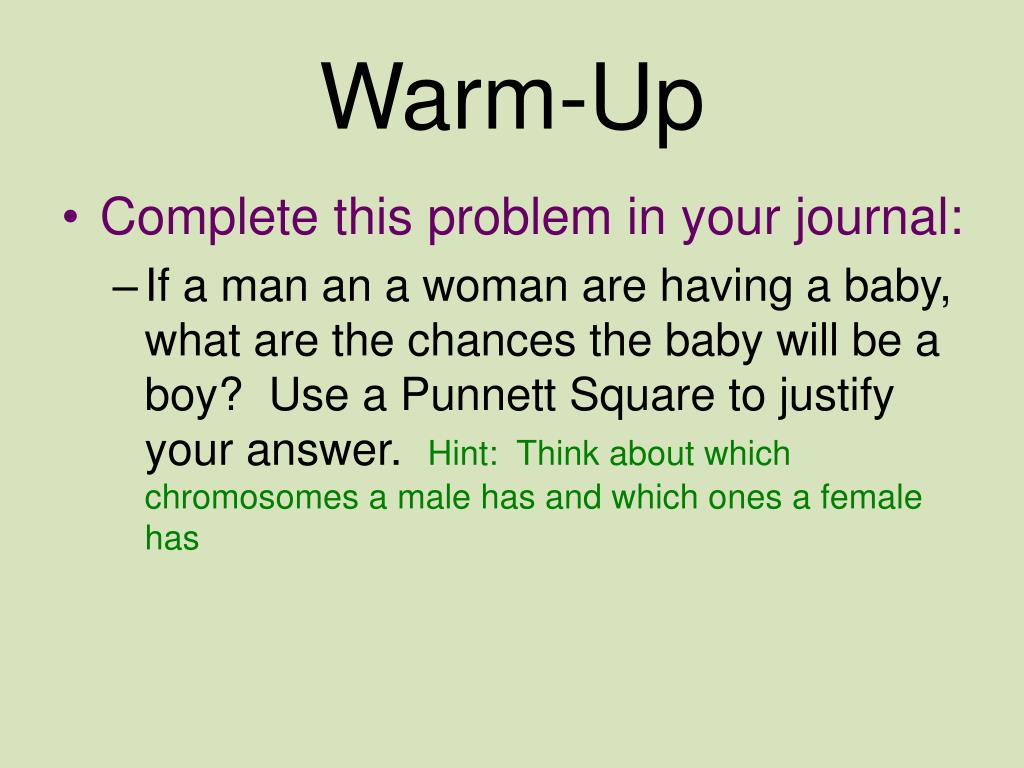 Warm-Up

• Complete this problem in your journal:

– If a man an a woman are having a baby, what are the chances the baby will be a boy? Use a Punnett Square to justify your answer. Hint: Think about which chromosomes a male has and which ones a female has